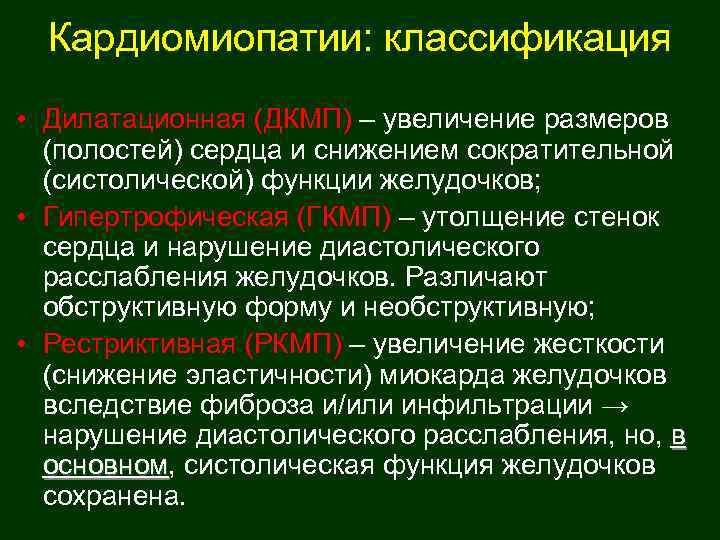 Кардиомиопатии: классификация

• Дилатационная (ДКМП) – увеличение размеров (полостей) сердца и снижением сократительной (систолической) функции желудочков;

• Гипертрофическая (ГКМП) – утолщение стенок сердца и нарушение диастолического расслабления желудочков. Различают обструктивную форму и необструктивную;

• Рестриктивная (РКМП) – увеличение жесткости (снижение эластичности) миокарда желудочков вследствие фиброза и/или инфильтрации → нарушение диастолического расслабления, но, в основном, систолическая функция желудочков сохранена.